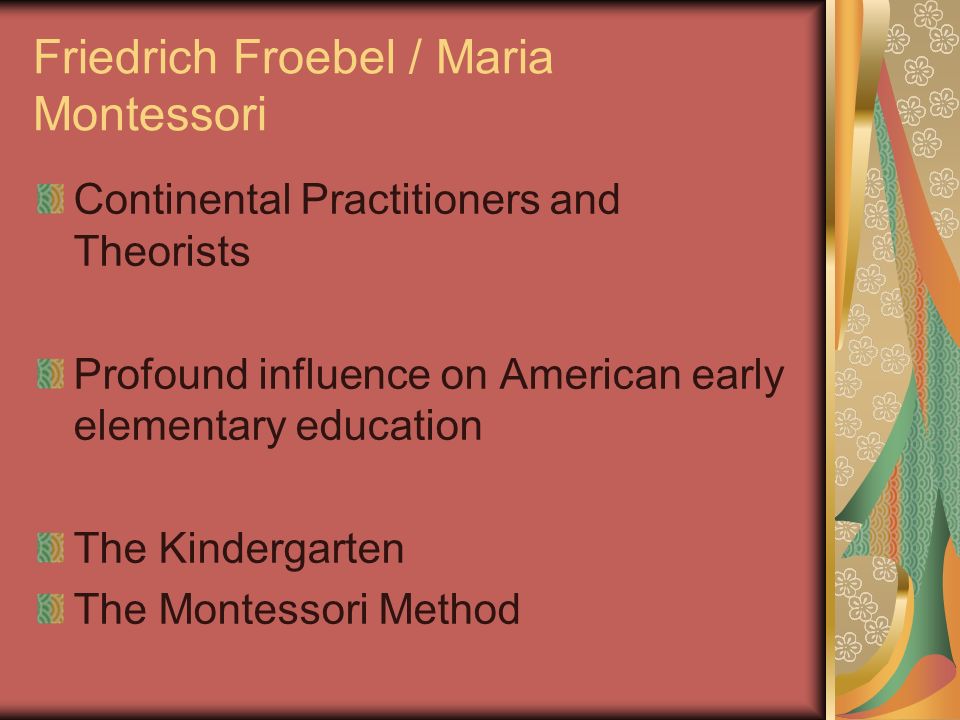 Friedrich Froebel / Maria Montessori

Continental Practitioners and Theorists

Profound influence on American early elementary education

The Kindergarten

The Montessori Method